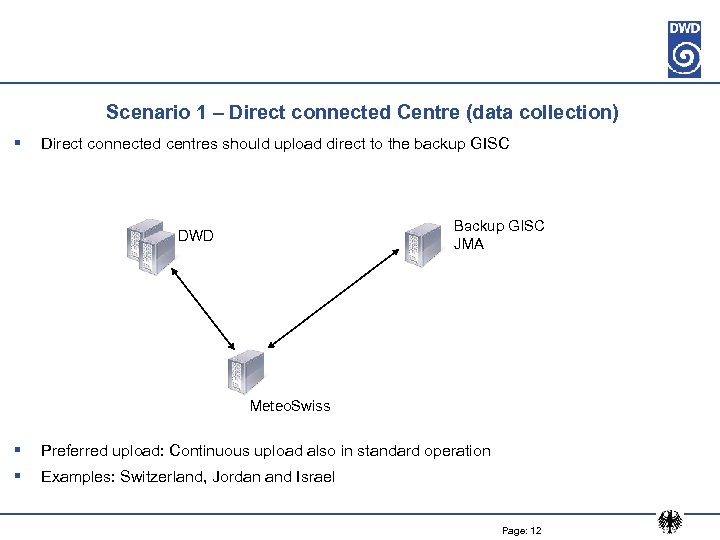 DWD

Scenario 1 – Direct connected Centre (data collection)

▪ Direct connected centres should upload direct to the backup GISC

DWD

Backup GISC
JMA

MeteoSwiss

▪ Preferred upload: Continuous upload also in standard operation
▪ Examples: Switzerland, Jordan and Israel

Page: 12